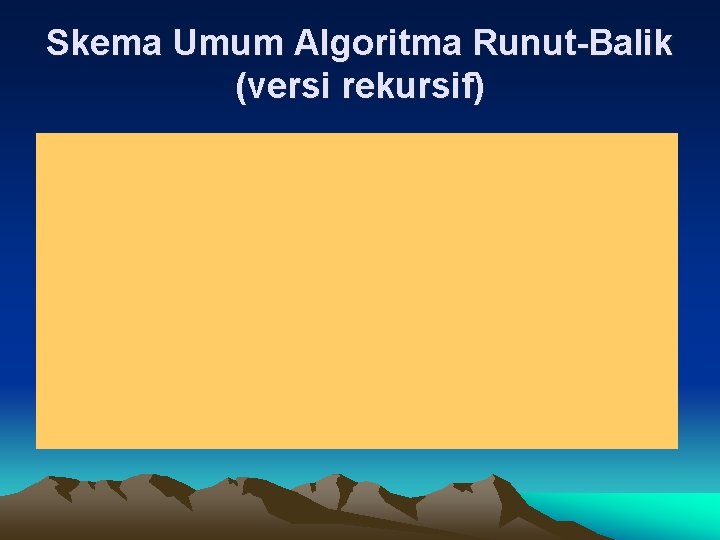 Skema Umum Algoritma Runut-Balik (versi rekursif)